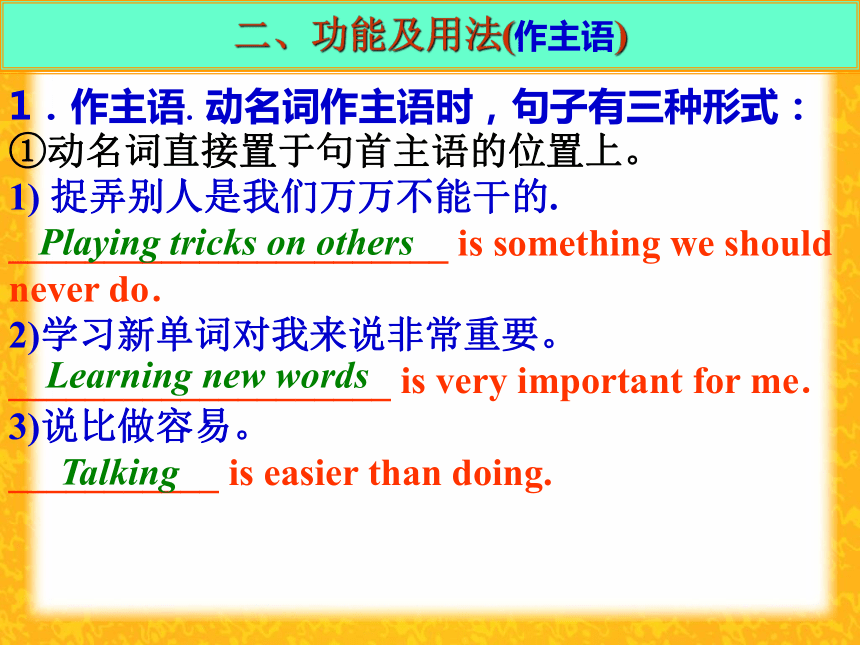 二、功能及用法(作主语)

1．作主语. 动名词作主语时，句子有三种形式：
①动名词直接置于句首主语的位置上。

1) 捉弄别人是我们万万不能干的.
Playing tricks on others is something we should never do.

2)学习新单词对我来说非常重要。
Learning new words is very important for me.

3)说比做容易。
Talking is easier than doing.